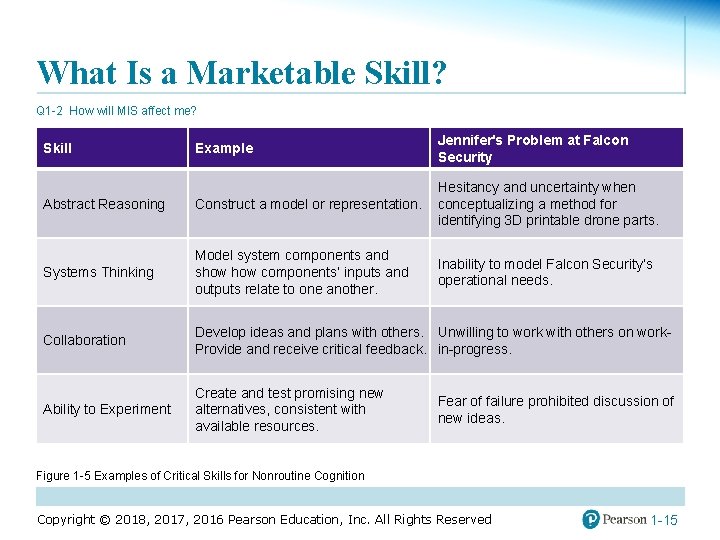 What Is a Marketable Skill?

Q1-2 How will MIS affect me?

| Skill | Example | Jennifer's Problem at Falcon Security |
|---|---|---|
| Abstract Reasoning | Construct a model or representation. | Hesitancy and uncertainty when conceptualizing a method for identifying 3D printable drone parts. |
| Systems Thinking | Model system components and show how components' inputs and outputs relate to one another. | Inability to model Falcon Security's operational needs. |
| Collaboration | Develop ideas and plans with others. Provide and receive critical feedback. | Unwilling to work with others on work-in-progress. |
| Ability to Experiment | Create and test promising new alternatives, consistent with available resources. | Fear of failure prohibited discussion of new ideas. |

Figure 1-5 Examples of Critical Skills for Nonroutine Cognition

Copyright © 2018, 2017, 2016 Pearson Education, Inc. All Rights Reserved

Pearson 1-15